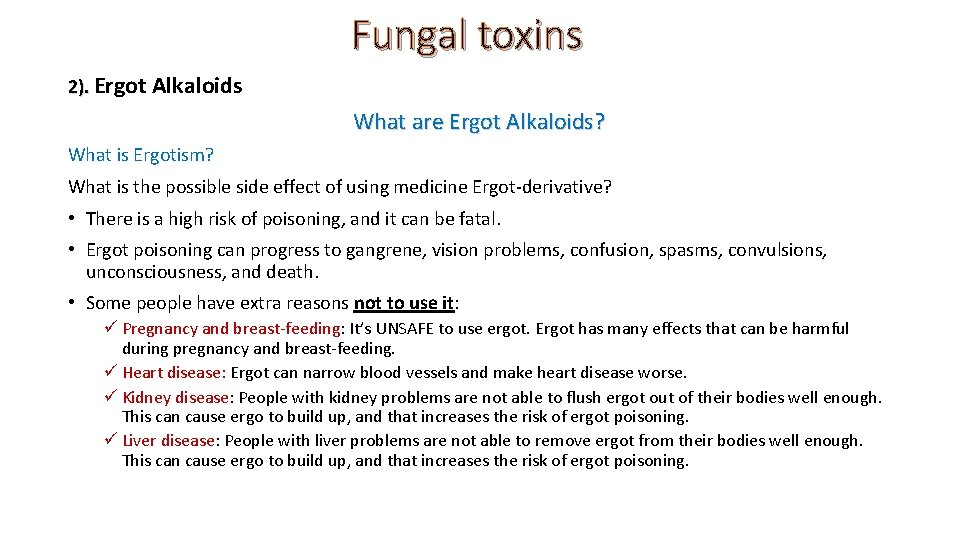 Fungal toxins

2). Ergot Alkaloids

What are Ergot Alkaloids?

What is Ergotism?

What is the possible side effect of using medicine Ergot-derivative?

• There is a high risk of poisoning, and it can be fatal.

• Ergot poisoning can progress to gangrene, vision problems, confusion, spasms, convulsions, unconsciousness, and death.

• Some people have extra reasons not to use it:

✓ Pregnancy and breast-feeding: It's UNSAFE to use ergot. Ergot has many effects that can be harmful during pregnancy and breast-feeding.
✓ Heart disease: Ergot can narrow blood vessels and make heart disease worse.
✓ Kidney disease: People with kidney problems are not able to flush ergot out of their bodies well enough. This can cause ergo to build up, and that increases the risk of ergot poisoning.
✓ Liver disease: People with liver problems are not able to remove ergot from their bodies well enough. This can cause ergo to build up, and that increases the risk of ergot poisoning.